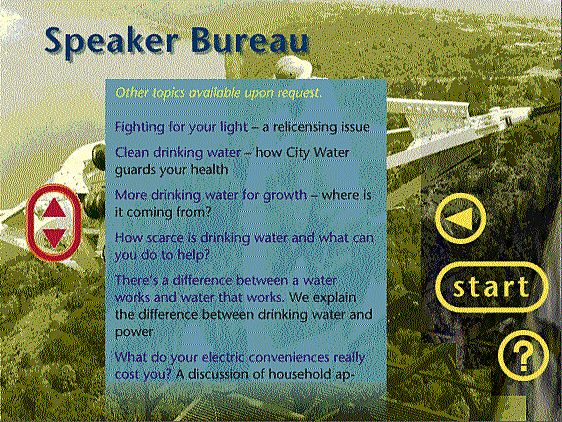 Speaker Bureau

Other topics available upon request.

Fighting for your light – a relicensing issue

Clean drinking water – how City Water guards your health

More drinking water for growth – where is it coming from?

How scarce is drinking water and what can you do to help?

There's a difference between a water works and water that works. We explain the difference between drinking water and power

What do your electric conveniences really cost you? A discussion of household ap-

start

?